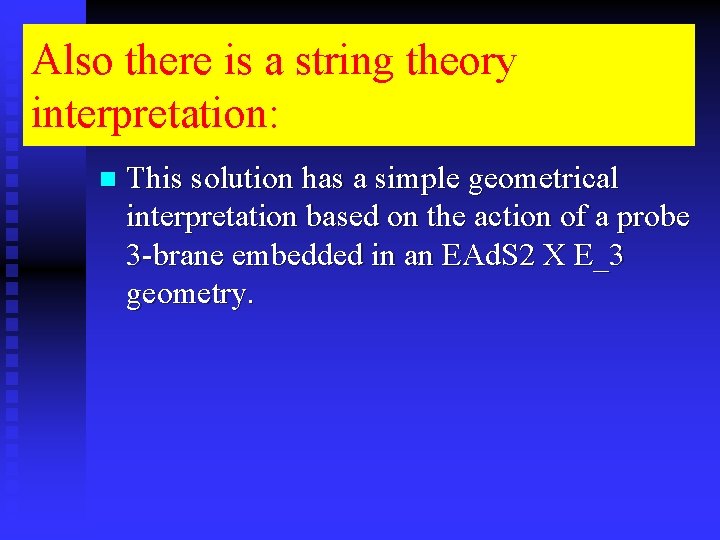 Also there is a string theory interpretation:

This solution has a simple geometrical interpretation based on the action of a probe 3-brane embedded in an EAdS2 X E_3 geometry.